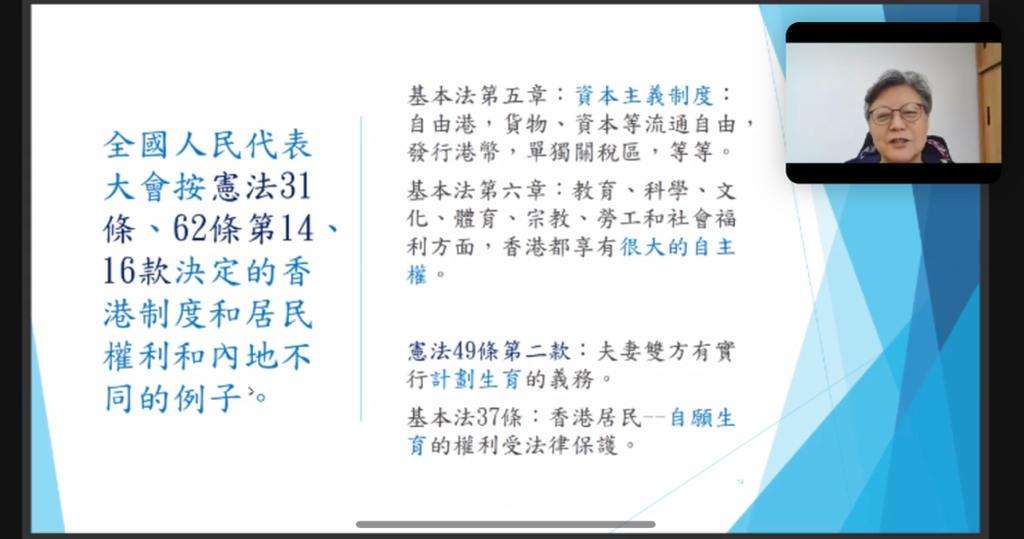 全國人民代表大會按憲法31條、62條第14、16款決定的香港制度和居民權利和內地不同的例子。

基本法第五章：資本主義制度：自由港，貨物、資本等流通自由，發行港幣，單獨關稅區，等等。

基本法第六章：教育、科學、文化、體育、宗教、勞工和社會福利方面，香港都享有很大的自主權。

憲法49條第二款：夫妻雙方有實行計劃生育的義務。

基本法37條：香港居民--自願生育的權利受法律保護。